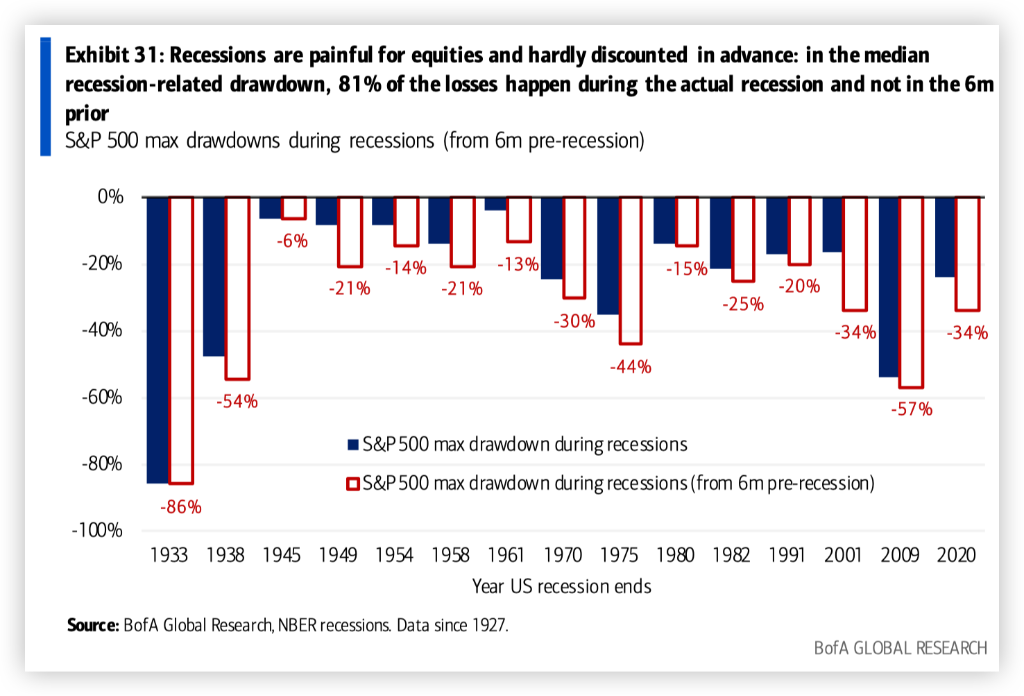 Exhibit 31: Recessions are painful for equities and hardly discounted in advance: in the median recession-related drawdown, 81% of the losses happen during the actual recession and not in the 6m prior

S&P 500 max drawdowns during recessions (from 6m pre-recession)

0%
-20%
-40%
-60%
-80%
-100%

-86%
-54%
-6%
-21%
-14%
-21%
-13%
-30%
-44%
-15%
-25%
-20%
-34%
-57%
-34%

S&P 500 max drawdown during recessions
S&P 500 max drawdown during recessions (from 6m pre-recession)

1933 1938 1945 1949 1954 1958 1961 1970 1975 1980 1982 1991 2001 2009 2020

Year US recession ends

Source: BofA Global Research, NBER recessions. Data since 1927.

BofA GLOBAL RESEARCH